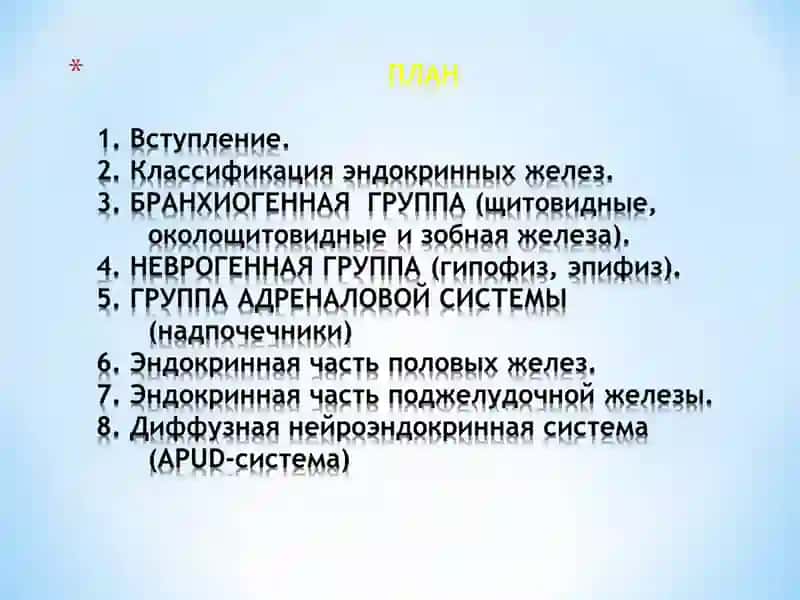 *

ПЛАН

1. Вступление.
2. Классификация эндокринных желез.
3. БРАНХИОГЕННАЯ ГРУППА (щитовидные, околощитовидные и зобная железа).
4. НЕВРОГЕННАЯ ГРУППА (гипофиз, эпифиз).
5. ГРУППА АДРЕНАЛОВОЙ СИСТЕМЫ (надпочечники)
6. Эндокринная часть половых желез.
7. Эндокринная часть поджелудочной железы.
8. Диффузная нейроэндокринная система (APUD-система)